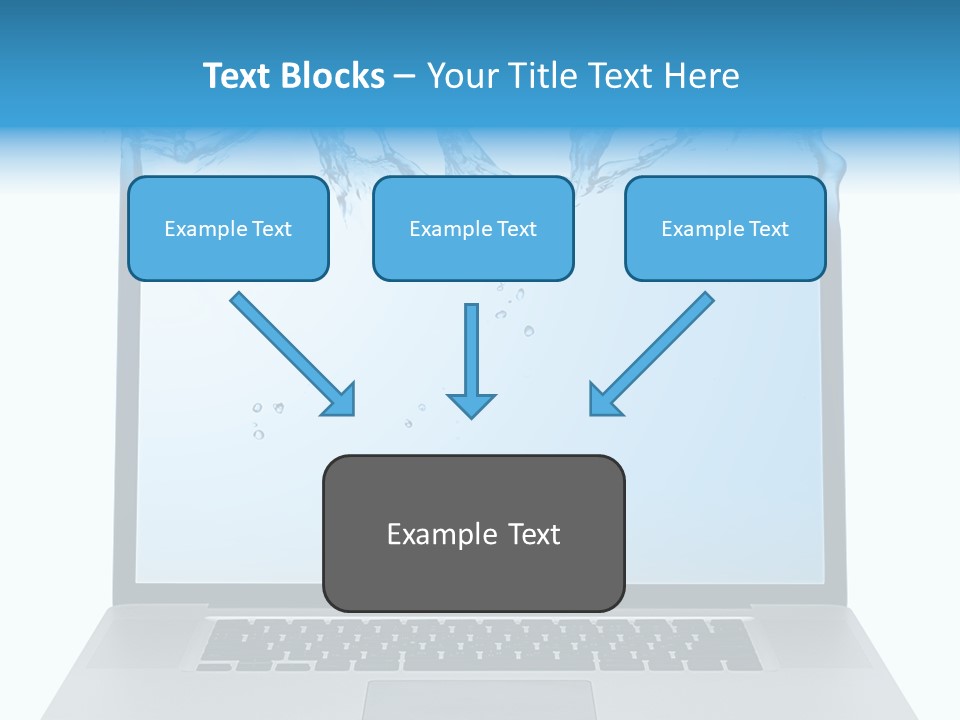 Text Blocks – Your Title Text Here

Example Text

Example Text

Example Text

Example Text